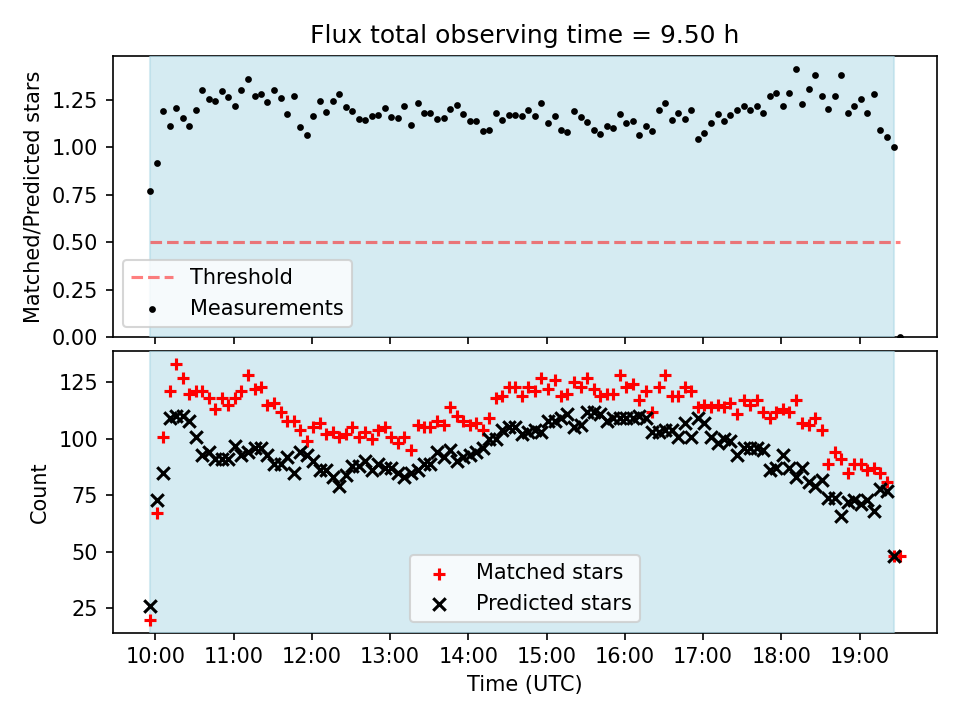 Flux total observing time = 9.50 h

Matched/Predicted stars

1.25
1.00
0.75
0.50
0.25
0.00

Threshold
Measurements

Count

125
100
75
50
25

Matched stars
Predicted stars

10:00
11:00
12:00
13:00
14:00
15:00
16:00
17:00
18:00
19:00

Time (UTC)